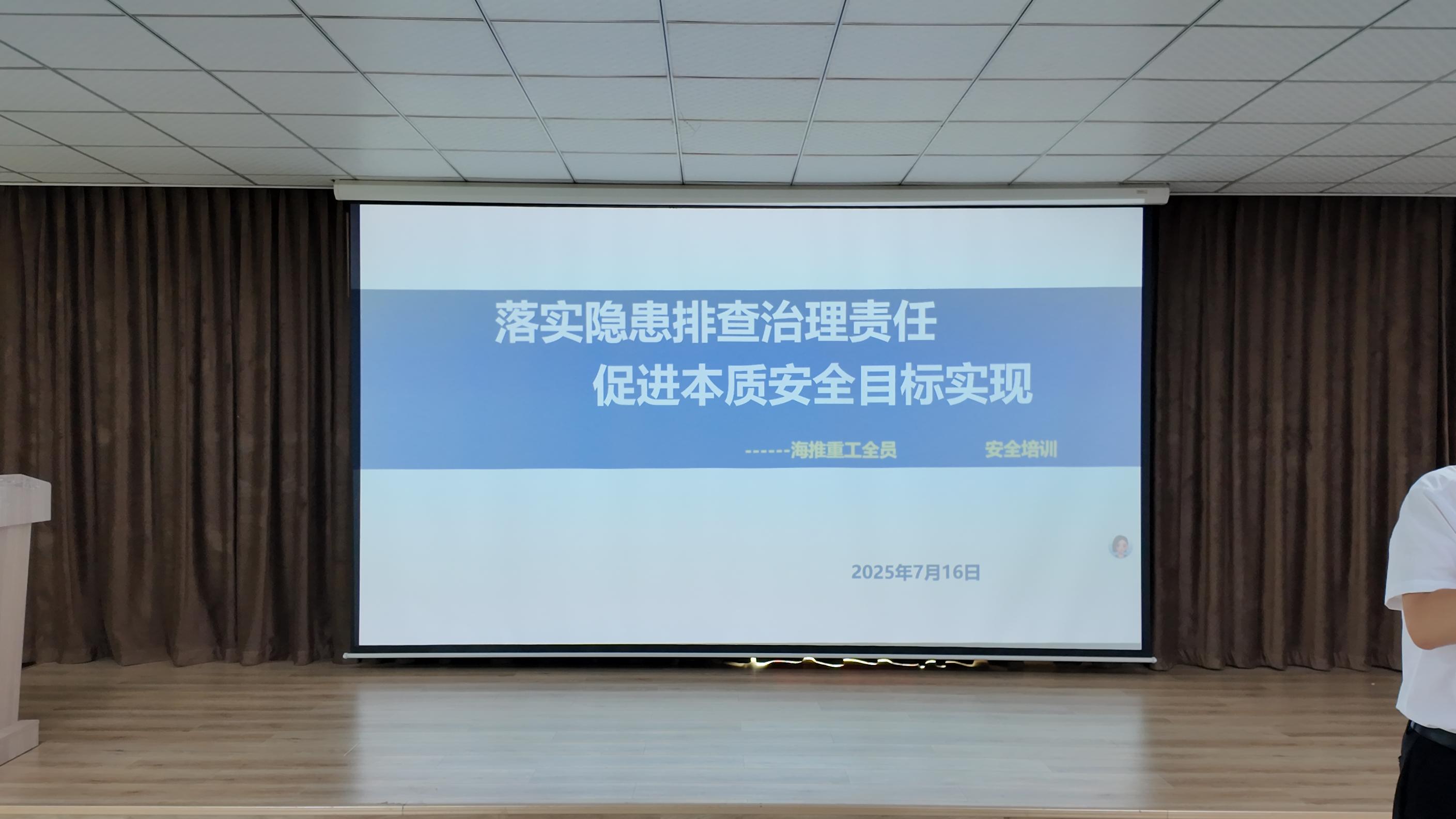 落实隐患排查治理责任
促进本质安全目标实现

------海推重工全员　　安全培训

2025年7月16日